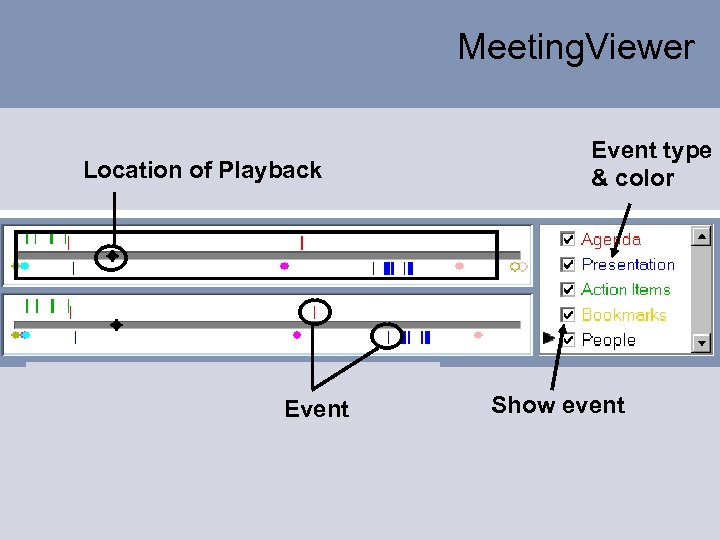 MeetingViewer

Location of Playback

Event type & color

Agenda
Presentation
Action Items
Bookmarks
People

Event

Show event